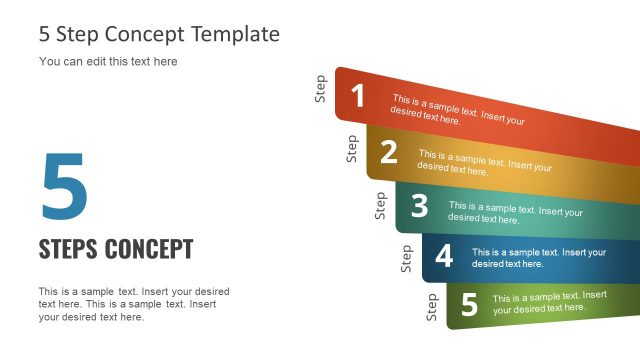 5 Step Concept Template

You can edit this text here

5

STEPS CONCEPT

This is a sample text. Insert your desired text here. This is a sample text. Insert your desired text here.

Step 1 This is a sample text. Insert your desired text here.

Step 2 This is a sample text. Insert your desired text here.

Step 3 This is a sample text. Insert your desired text here.

Step 4 This is a sample text. Insert your desired text here.

Step 5 This is a sample text. Insert your desired text here.